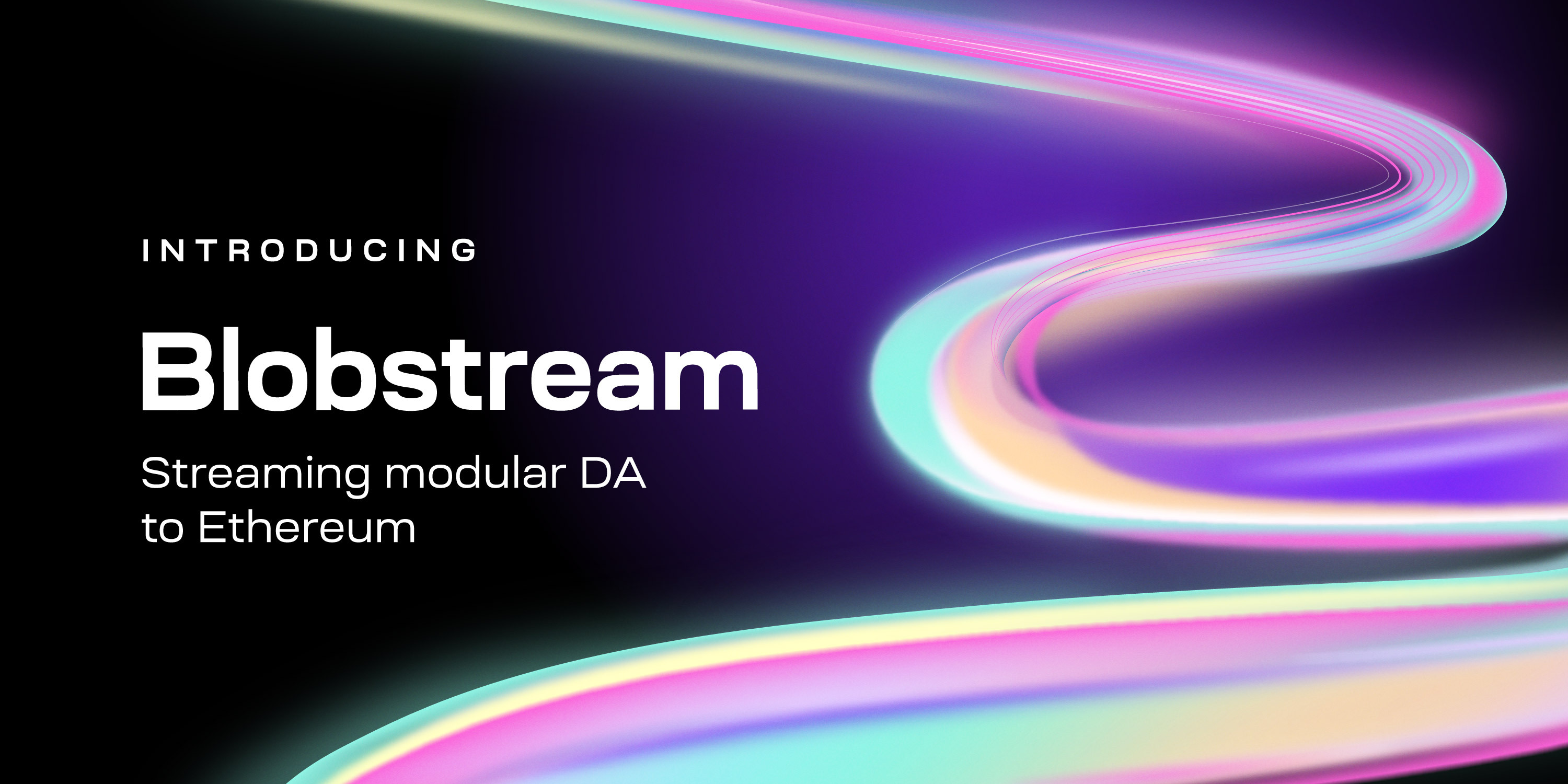 INTRODUCING

Blobstream

Streaming modular DA to Ethereum